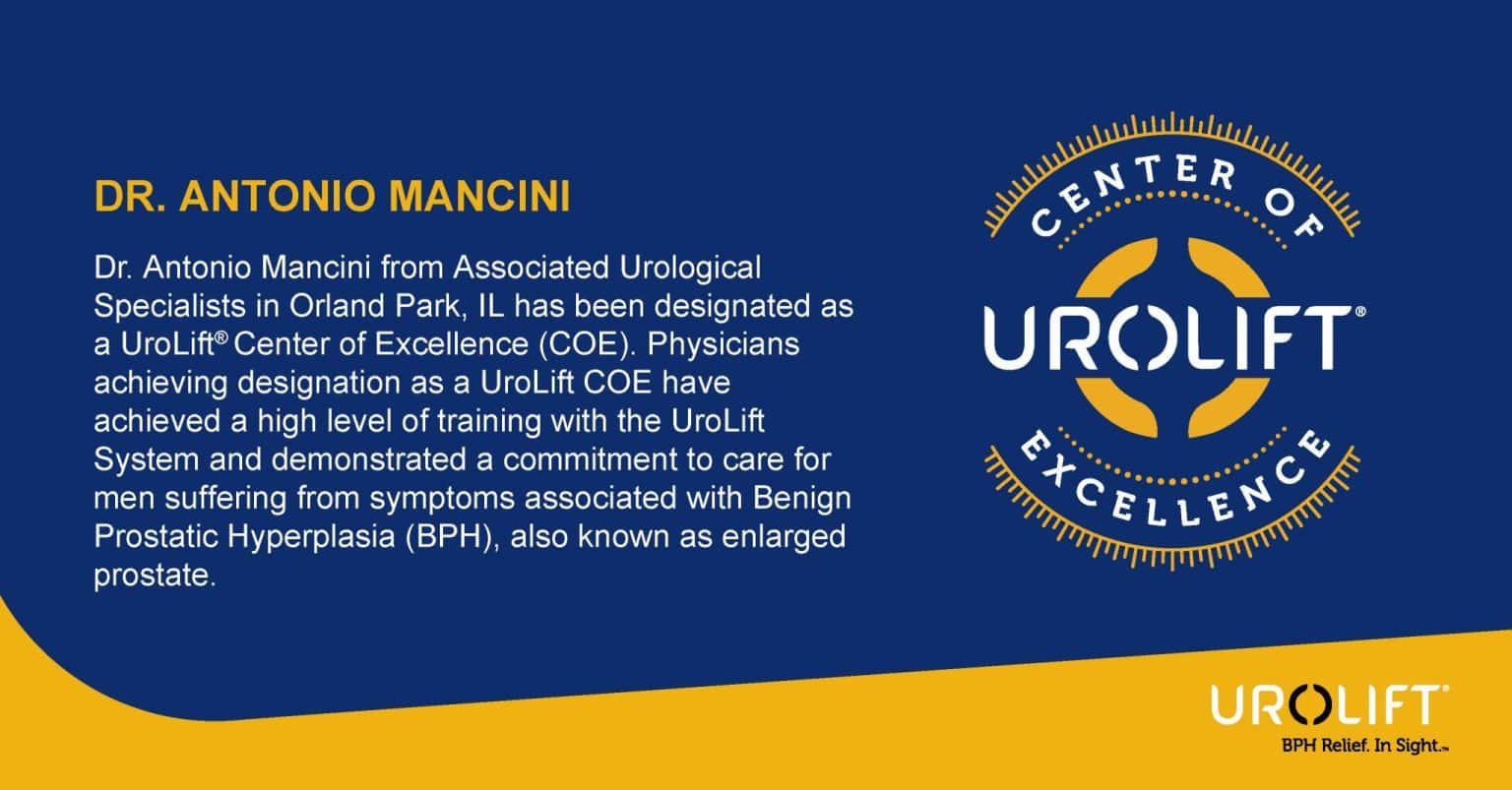 DR. ANTONIO MANCINI

Dr. Antonio Mancini from Associated Urological Specialists in Orland Park, IL has been designated as a UroLift® Center of Excellence (COE). Physicians achieving designation as a UroLift COE have achieved a high level of training with the UroLift System and demonstrated a commitment to care for men suffering from symptoms associated with Benign Prostatic Hyperplasia (BPH), also known as enlarged prostate.

CENTER OF
UROLIFT®
EXCELLENCE

UROLIFT®
BPH Relief. In Sight.™